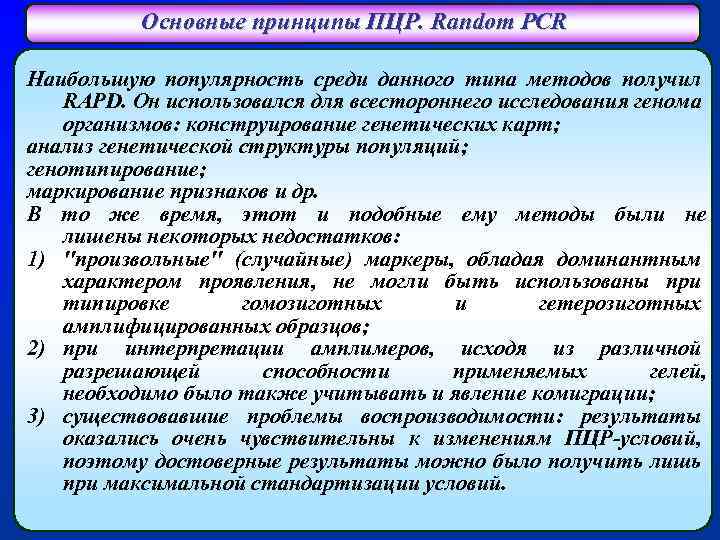 Основные принципы ПЦР. Random PCR

Наибольшую популярность среди данного типа методов получил RAPD. Он использовался для всестороннего исследования генома организмов: конструирование генетических карт;
анализ генетической структуры популяций;
генотипирование;
маркирование признаков и др.
В то же время, этот и подобные ему методы были не лишены некоторых недостатков:
1) "произвольные" (случайные) маркеры, обладая доминантным характером проявления, не могли быть использованы при типировке гомозиготных и гетерозиготных амплифицированных образцов;
2) при интерпретации амплимеров, исходя из различной разрешающей способности применяемых гелей, необходимо было также учитывать и явление комиграции;
3) существовавшие проблемы воспроизводимости: результаты оказались очень чувствительны к изменениям ПЦР-условий, поэтому достоверные результаты можно было получить лишь при максимальной стандартизации условий.